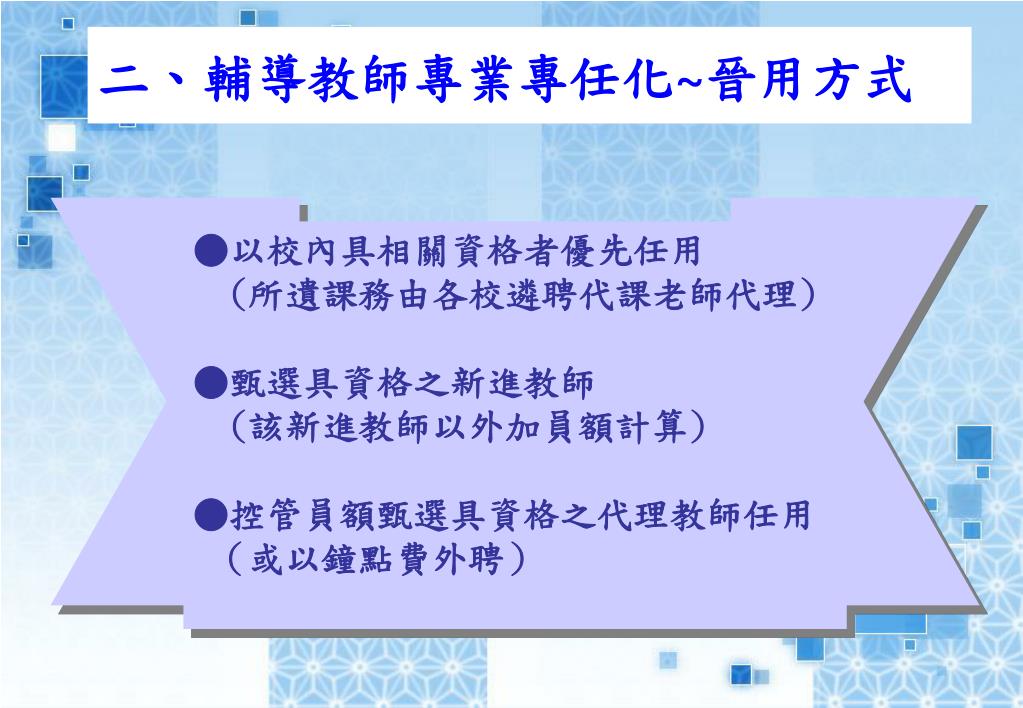 二、輔導教師專業專任化~晉用方式

●以校內具相關資格者優先任用
（所遺課務由各校遴聘代課老師代理）

●甄選具資格之新進教師
（該新進教師以外加員額計算）

●控管員額甄選具資格之代理教師任用
（或以鐘點費外聘）